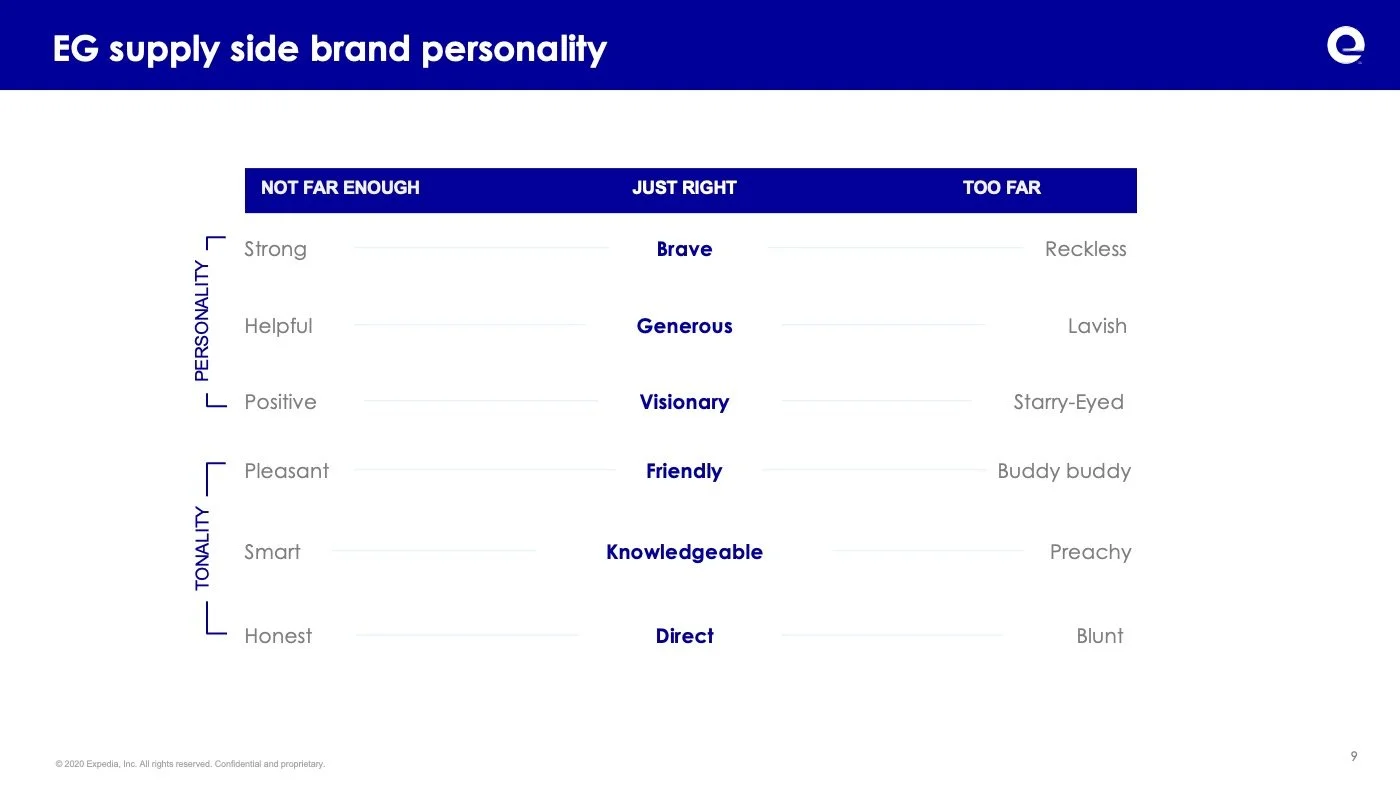 EG supply side brand personality

| | NOT FAR ENOUGH | JUST RIGHT | TOO FAR |
|---|---|---|---|
| PERSONALITY | Strong | Brave | Reckless |
| | Helpful | Generous | Lavish |
| | Positive | Visionary | Starry-Eyed |
| TONALITY | Pleasant | Friendly | Buddy buddy |
| | Smart | Knowledgeable | Preachy |
| | Honest | Direct | Blunt |

© 2020 Expedia, Inc. All rights reserved. Confidential and proprietary.

9